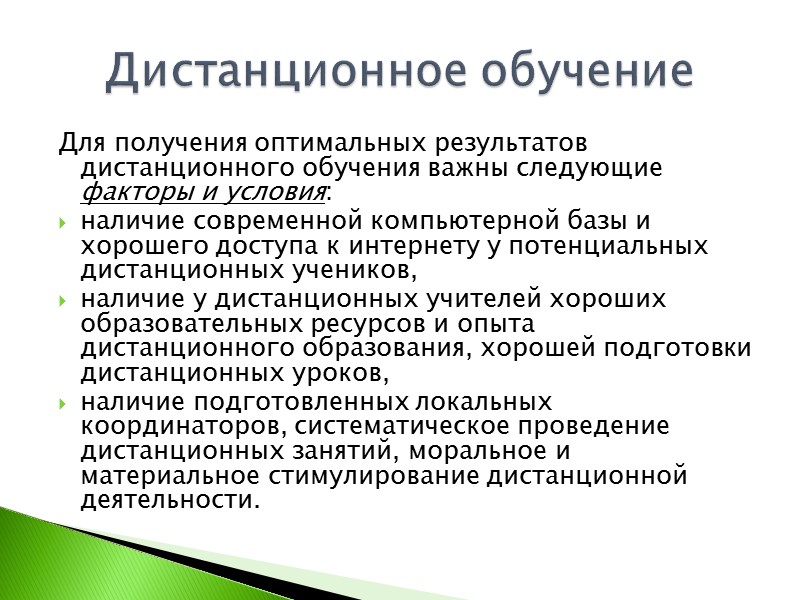 Дистанционное обучение

Для получения оптимальных результатов дистанционного обучения важны следующие факторы и условия:

наличие современной компьютерной базы и хорошего доступа к интернету у потенциальных дистанционных учеников,

наличие у дистанционных учителей хороших образовательных ресурсов и опыта дистанционного образования, хорошей подготовки дистанционных уроков,

наличие подготовленных локальных координаторов, систематическое проведение дистанционных занятий, моральное и материальное стимулирование дистанционной деятельности.